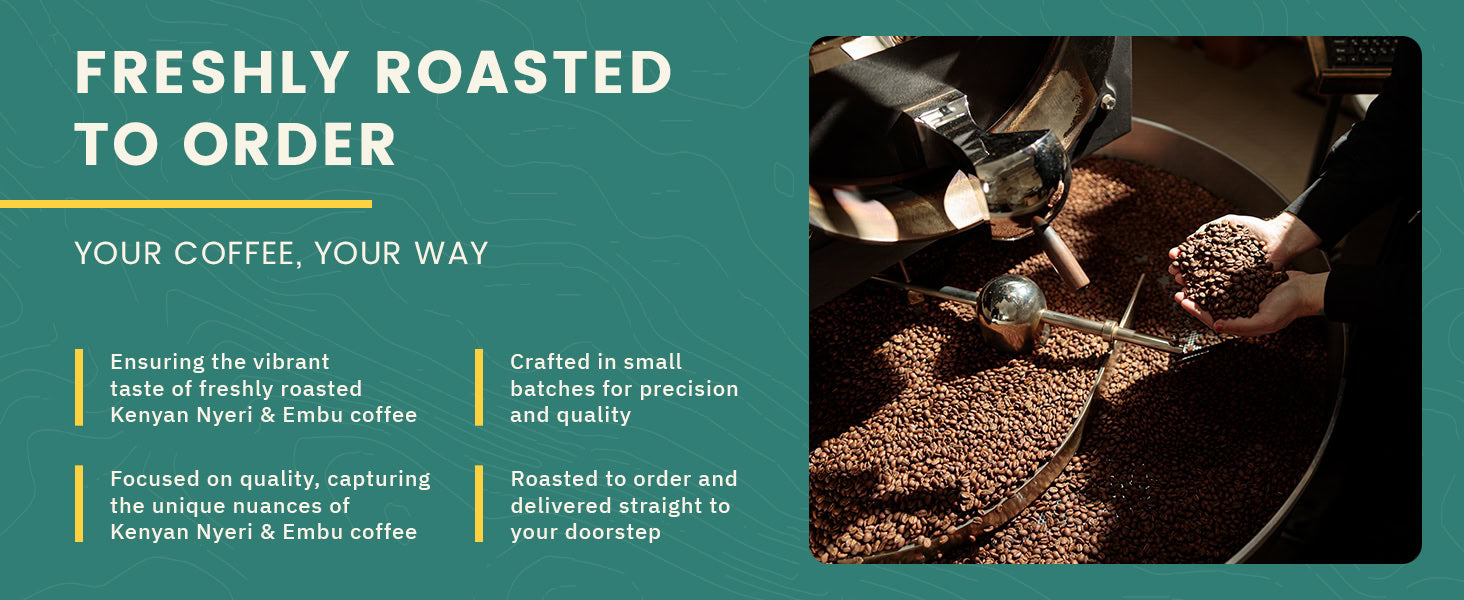 FRESHLY ROASTED TO ORDER

YOUR COFFEE, YOUR WAY

Ensuring the vibrant taste of freshly roasted Kenyan Nyeri & Embu coffee

Focused on quality, capturing the unique nuances of Kenyan Nyeri & Embu coffee

Crafted in small batches for precision and quality

Roasted to order and delivered straight to your doorstep